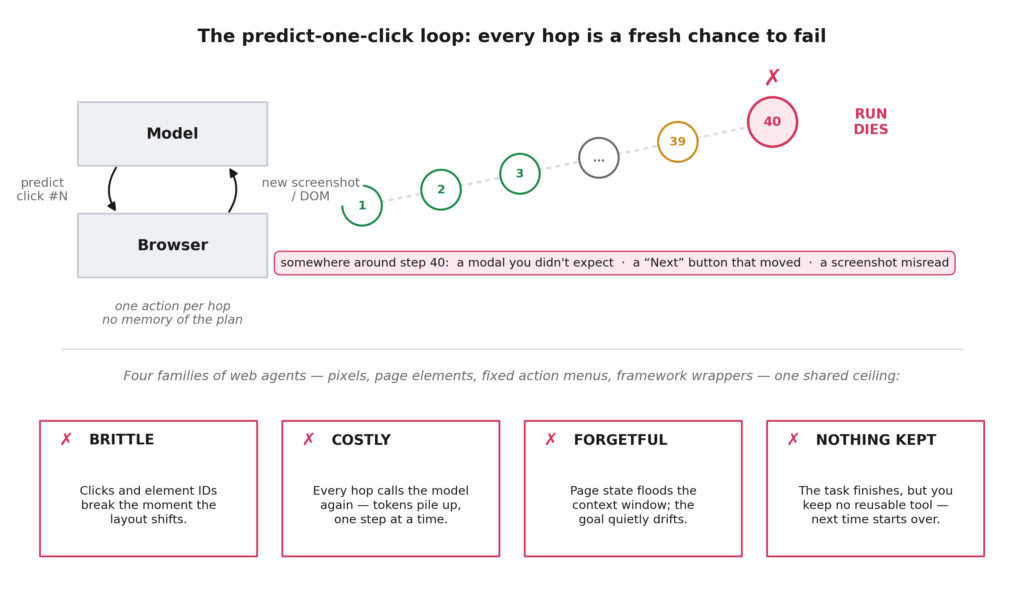 The predict-one-click loop: every hop is a fresh chance to fail

Model

predict click #N

new screenshot / DOM

Browser

one action per hop
no memory of the plan

1

2

3

...

39

✗

40

RUN DIES

somewhere around step 40: a modal you didn't expect · a “Next” button that moved · a screenshot misread

Four families of web agents — pixels, page elements, fixed action menus, framework wrappers — one shared ceiling:

✗ BRITTLE

Clicks and element IDs break the moment the layout shifts.

✗ COSTLY

Every hop calls the model again — tokens pile up, one step at a time.

✗ FORGETFUL

Page state floods the context window; the goal quietly drifts.

✗ NOTHING KEPT

The task finishes, but you keep no reusable tool — next time starts over.